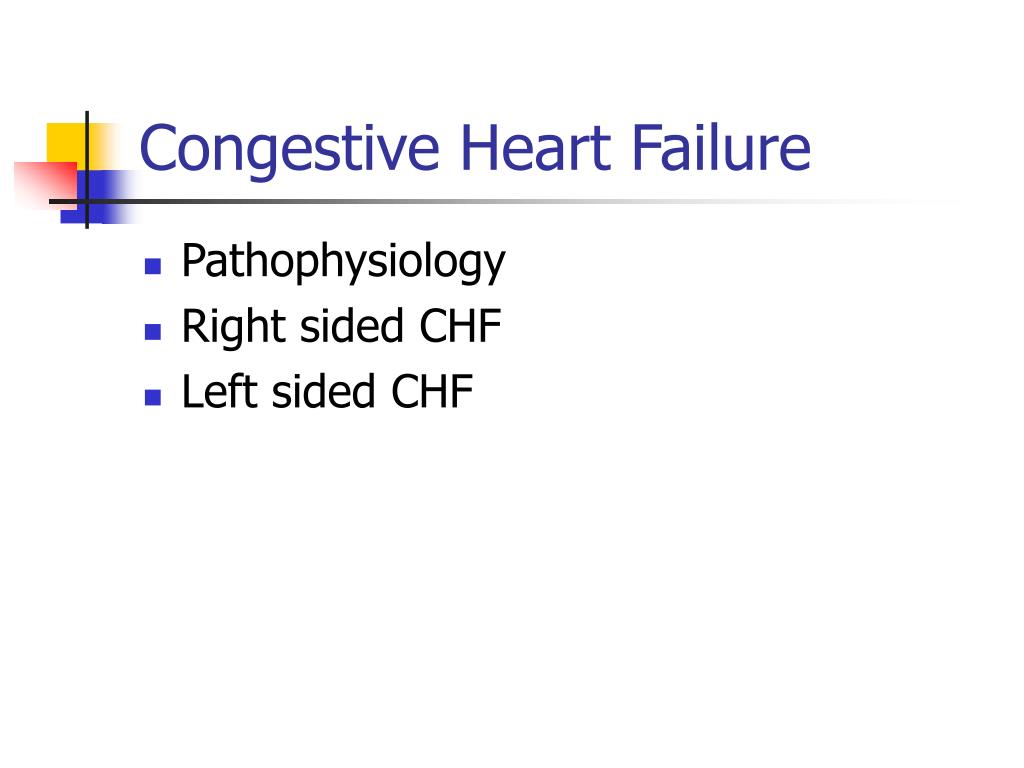 Congestive Heart Failure

- Pathophysiology
- Right sided CHF
- Left sided CHF